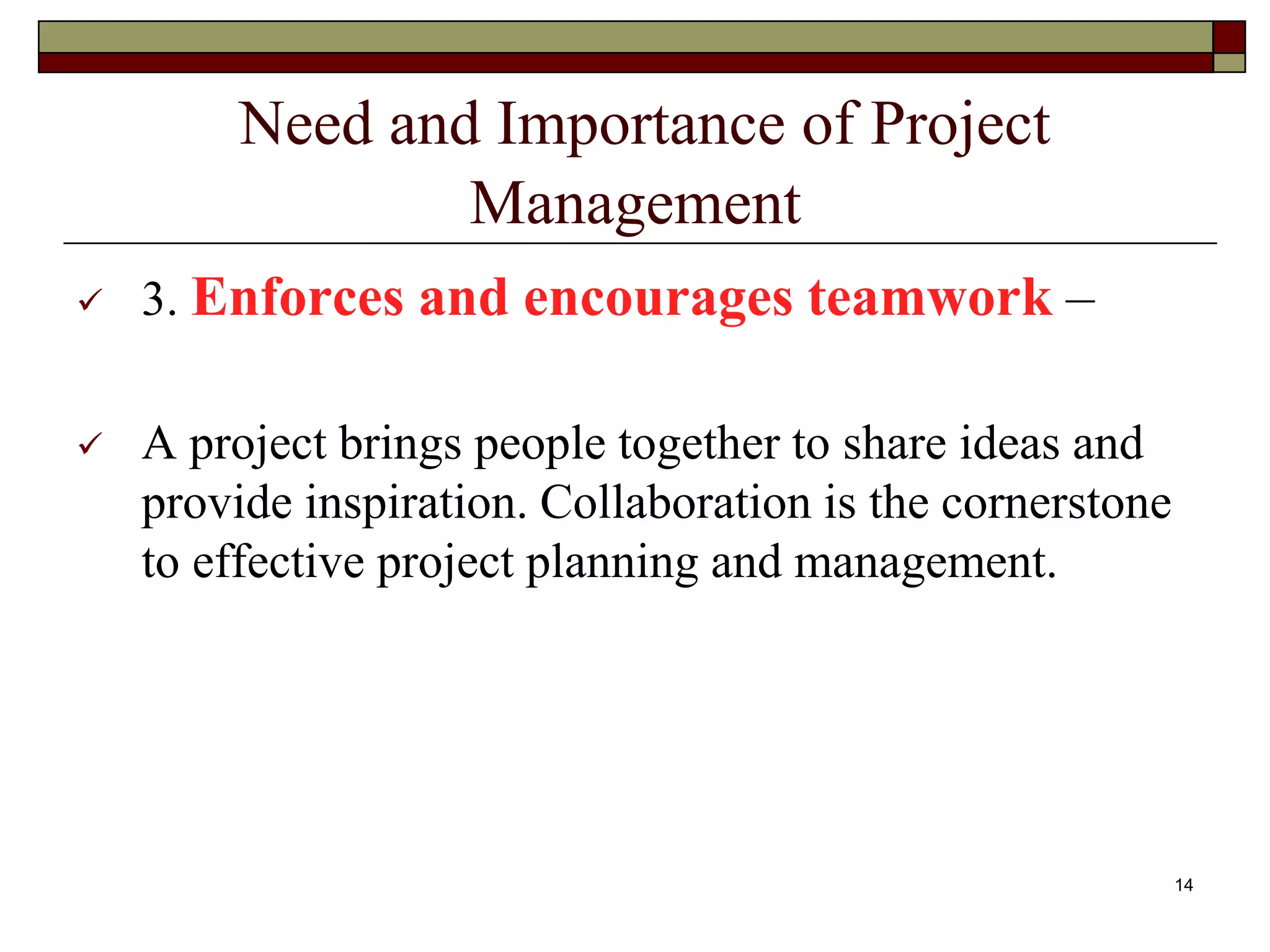 Need and Importance of Project Management

✓ 3. Enforces and encourages teamwork –

✓ A project brings people together to share ideas and provide inspiration. Collaboration is the cornerstone to effective project planning and management.

14